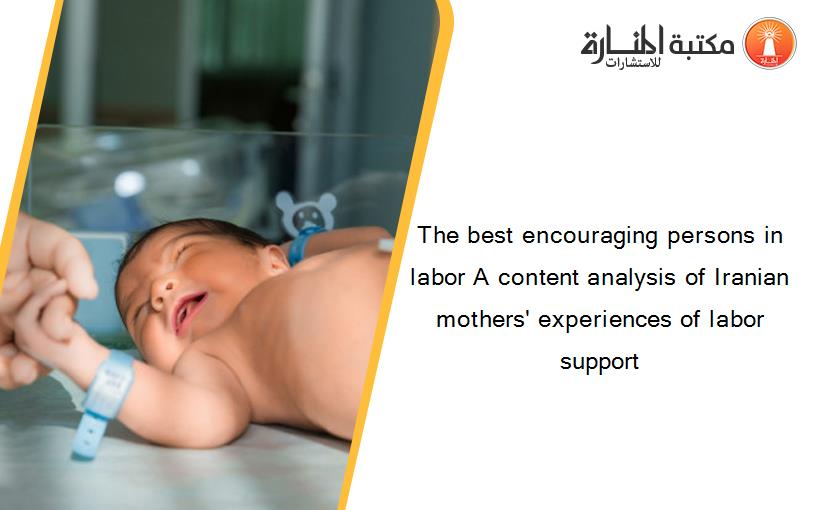 مكتبة المنارة للاستشارات

The best encouraging persons in labor A content analysis of Iranian mothers' experiences of labor support